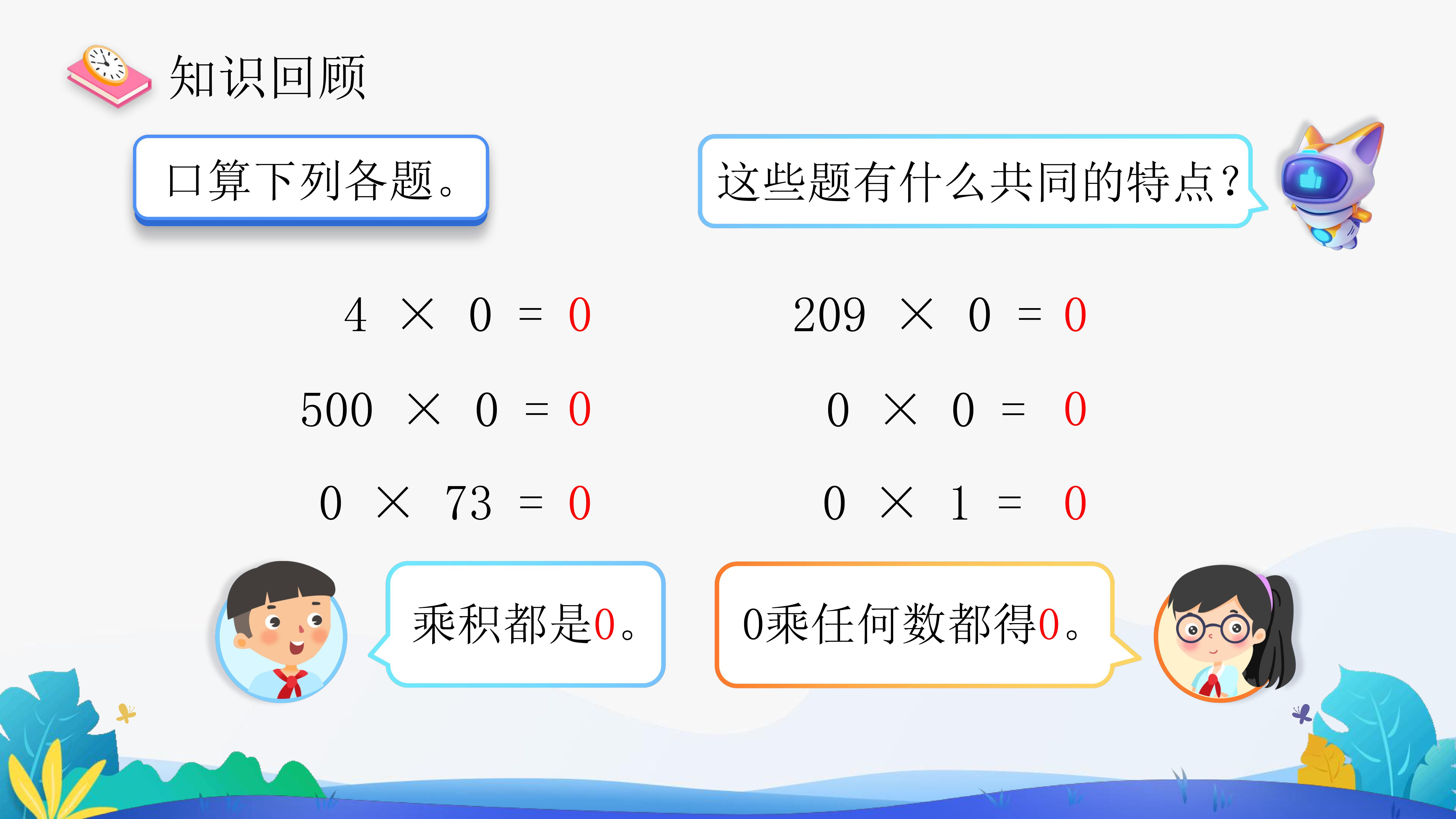 知识回顾

口算下列各题。

这些题有什么共同的特点？

$4 \times 0 = 0$

$500 \times 0 = 0$

$0 \times 73 = 0$

$209 \times 0 = 0$

$0 \times 0 = 0$

$0 \times 1 = 0$

乘积都是0。

0乘任何数都得0。